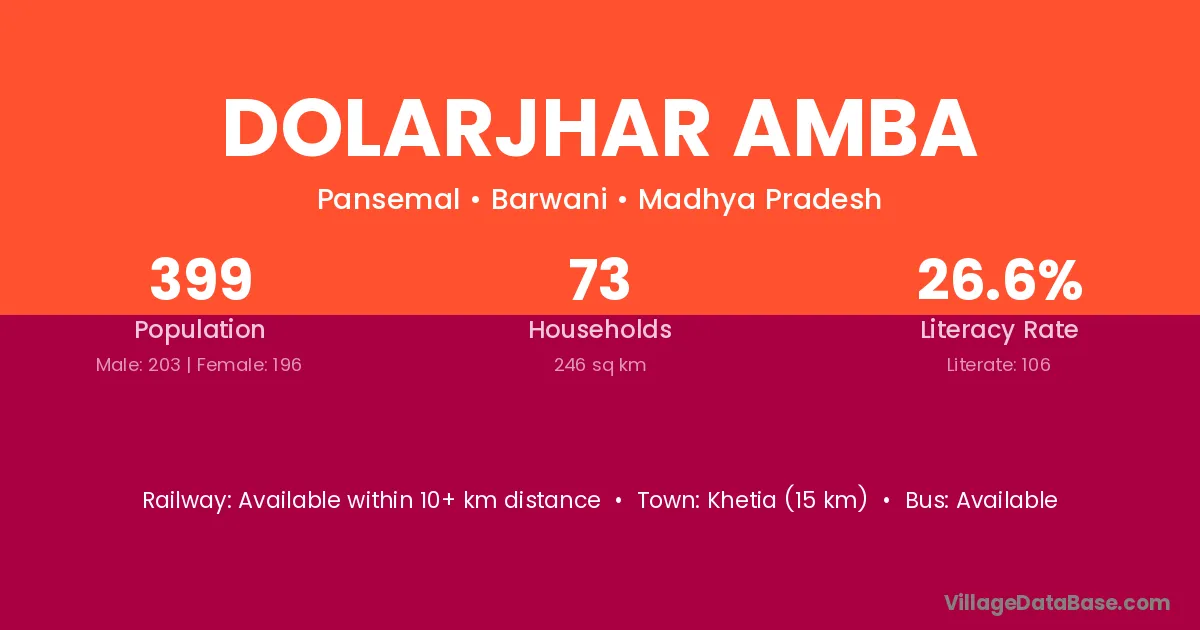 DOLARJHAR AMBA

Pansemal • Barwani • Madhya Pradesh

399
Population
Male: 203 | Female: 196

73
Households
246 sq km

26.6%
Literacy Rate
Literate: 106

Railway: Available within 10+ km distance • Town: Khetia (15 km) • Bus: Available

VillageDataBase.com